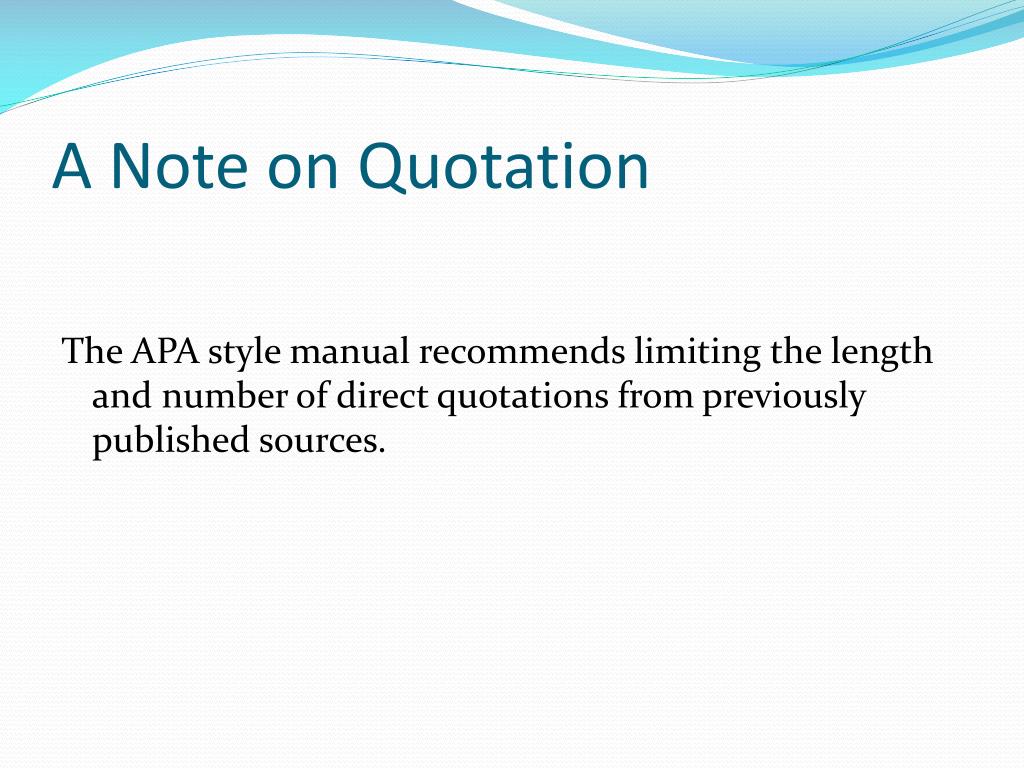 A Note on Quotation

The APA style manual recommends limiting the length and number of direct quotations from previously published sources.